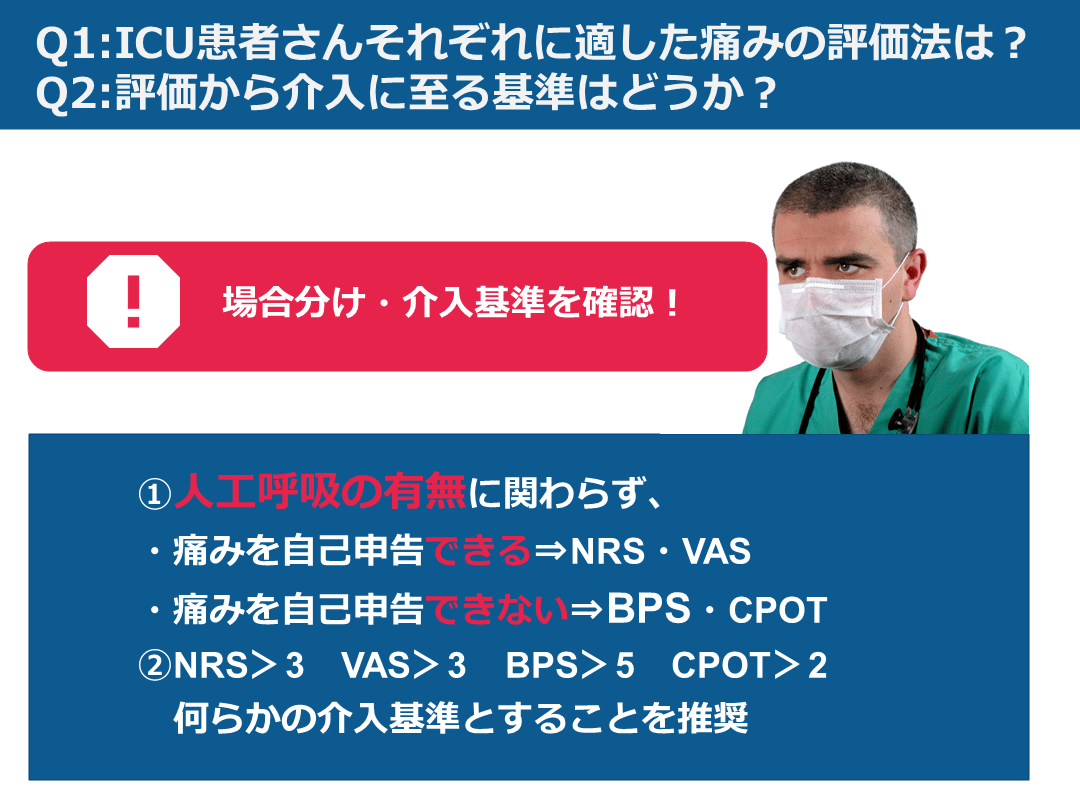 Q1:ICU患者さんそれぞれに適した痛みの評価法は？
Q2:評価から介入に至る基準はどうか？

!

場合分け・介入基準を確認！

①人工呼吸の有無に関わらず、
・痛みを自己申告できる⇒NRS・VAS
・痛みを自己申告できない⇒BPS・CPOT
②NRS＞3　VAS＞3　BPS＞5　CPOT＞2
何らかの介入基準とすることを推奨